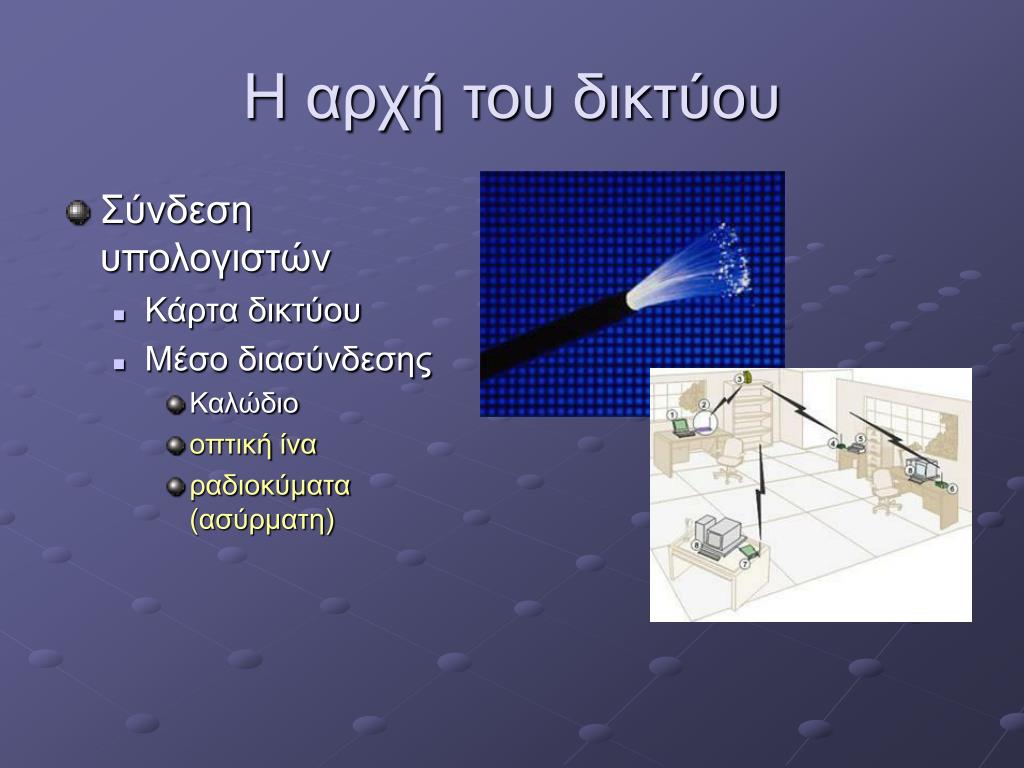 Η αρχή του δικτύου

Σύνδεση υπολογιστών

Κάρτα δικτύου

Μέσο διασύνδεσης

Καλώδιο

οπτική ίνα

ραδιοκύματα (ασύρματη)

1 2 3 4 5 6 7 8